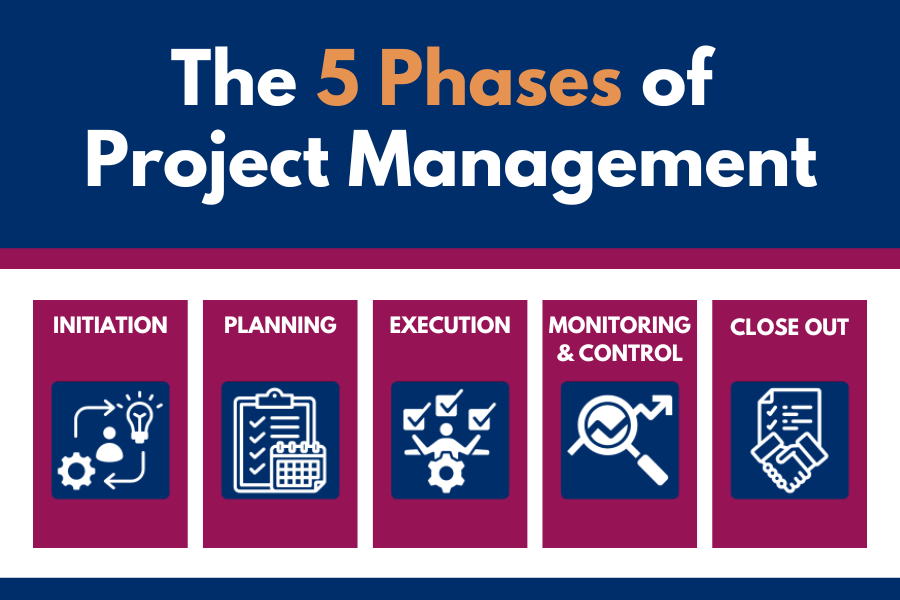 The 5 Phases of Project Management

INITIATION

PLANNING

EXECUTION

MONITORING & CONTROL

CLOSE OUT